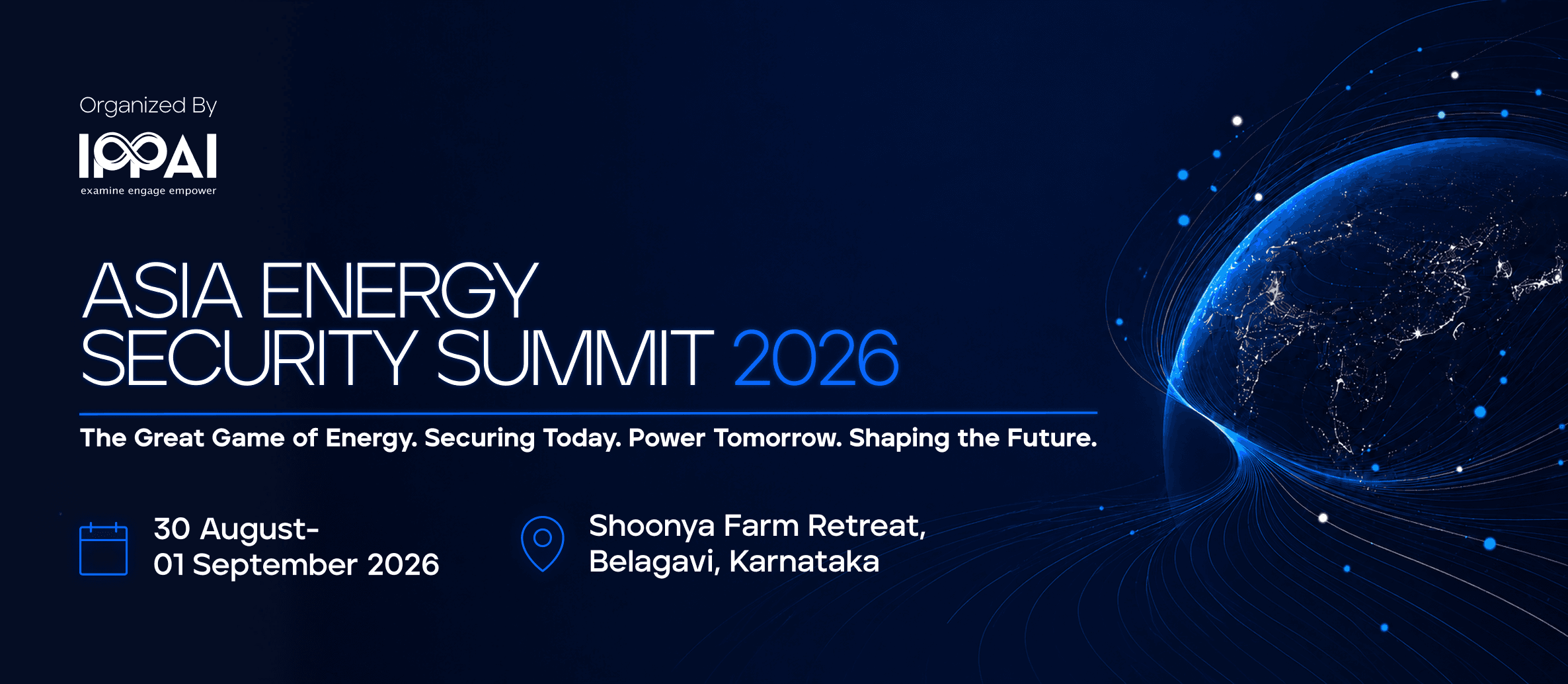 Organized By

IPPAI
examine engage empower

ASIA ENERGY SECURITY SUMMIT 2026

The Great Game of Energy. Securing Today. Power Tomorrow. Shaping the Future.

30 August-
01 September 2026

Shoonya Farm Retreat,
Belagavi, Karnataka